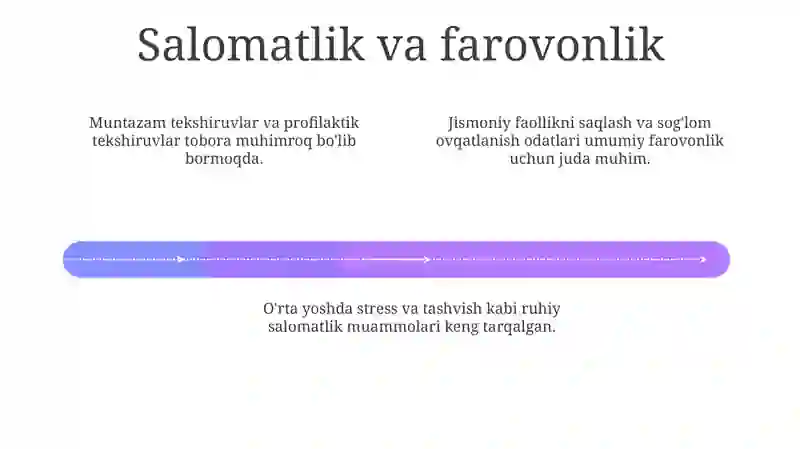 Salomatlik va farovonlik

Muntazam tekshiruvlar va profilaktik tekshiruvlar tobora muhimroq bo'lib bormoqda.

Jismoniy faollikni saqlash va sog'lom ovqatlanish odatlari umumiy farovonlik uchun juda muhim.

O'rta yoshda stress va tashvish kabi ruhiy salomatlik muammolari keng tarqalgan.